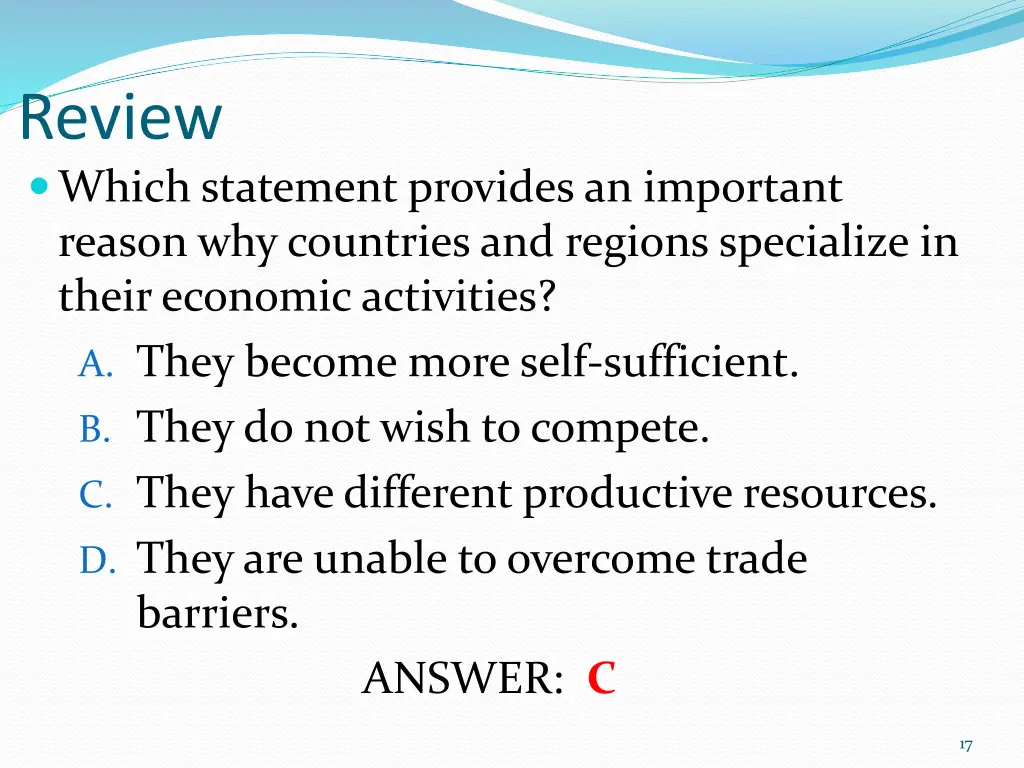 Review

Which statement provides an important reason why countries and regions specialize in their economic activities?

A. They become more self-sufficient.
B. They do not wish to compete.
C. They have different productive resources.
D. They are unable to overcome trade barriers.

ANSWER: C

17